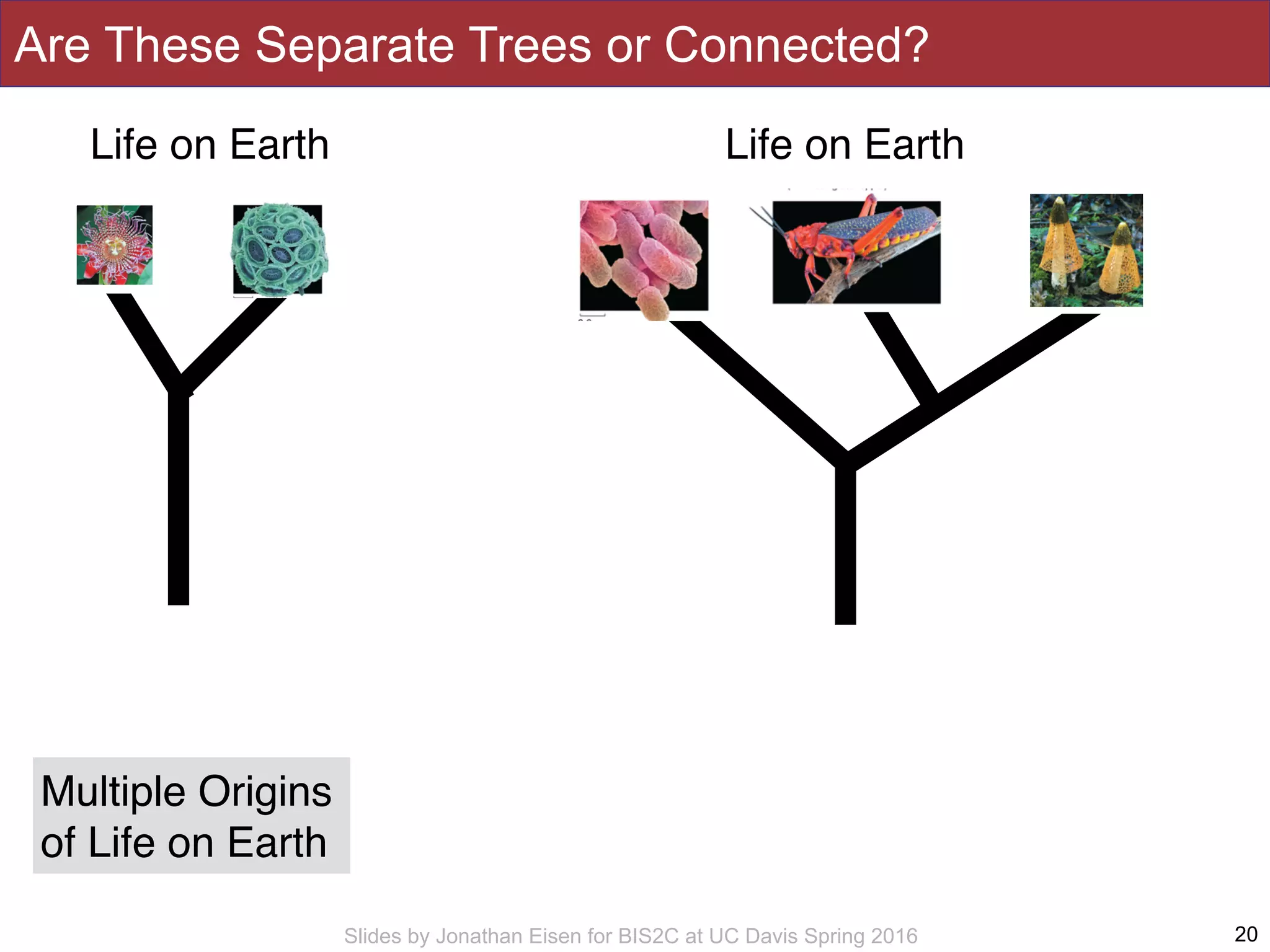 Are These Separate Trees or Connected?

Life on Earth

Life on Earth

Multiple Origins of Life on Earth

Slides by Jonathan Eisen for BIS2C at UC Davis Spring 2016

20